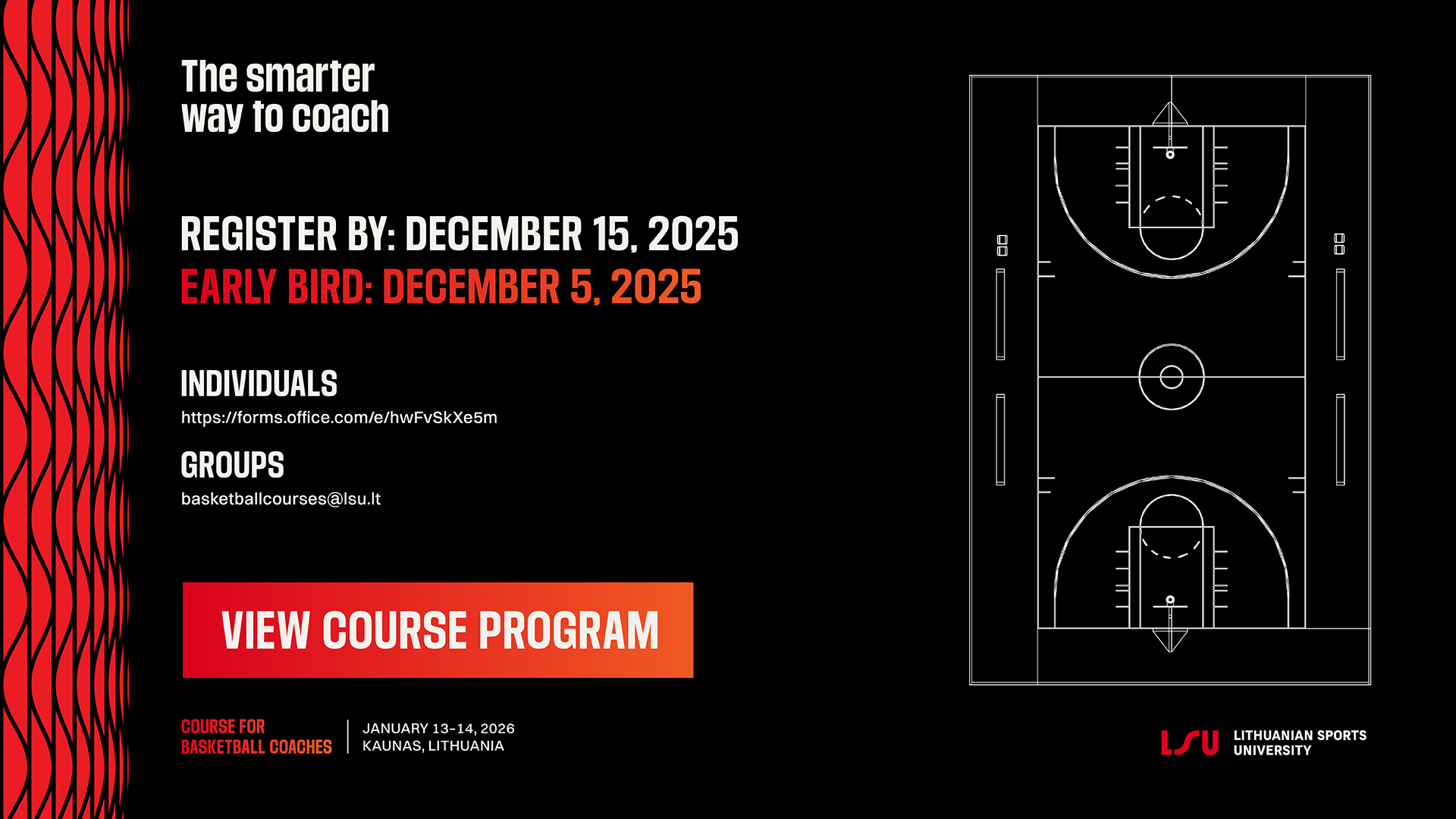 The smarter way to coach

REGISTER BY: DECEMBER 15, 2025
EARLY BIRD: DECEMBER 5, 2025

INDIVIDUALS
https://forms.office.com/e/hwFvSkXe5m

GROUPS
basketballcourses@lsu.lt

VIEW COURSE PROGRAM

COURSE FOR BASKETBALL COACHES

JANUARY 13-14, 2026
KAUNAS, LITHUANIA

LSU LITHUANIAN SPORTS UNIVERSITY